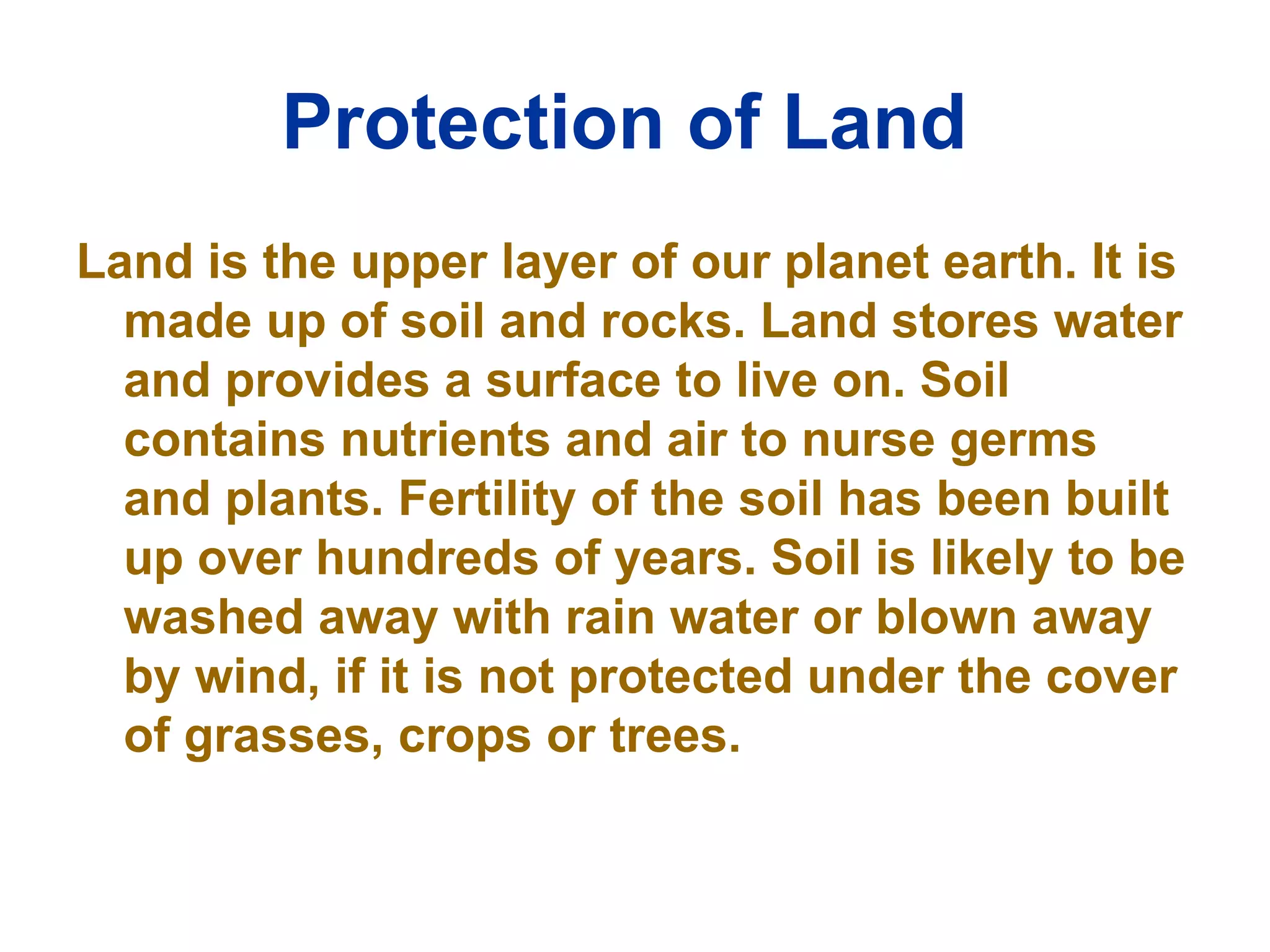 Protection of Land

Land is the upper layer of our planet earth. It is made up of soil and rocks. Land stores water and provides a surface to live on. Soil contains nutrients and air to nurse germs and plants. Fertility of the soil has been built up over hundreds of years. Soil is likely to be washed away with rain water or blown away by wind, if it is not protected under the cover of grasses, crops or trees.